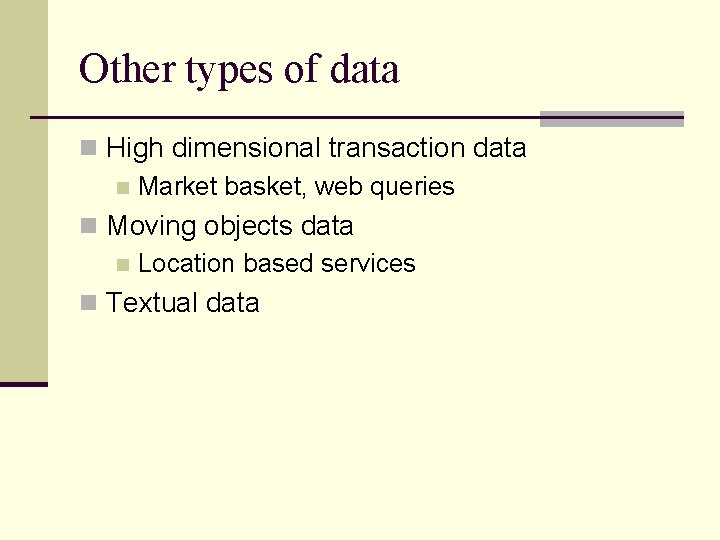 Other types of data

- High dimensional transaction data
  - Market basket, web queries
- Moving objects data
  - Location based services
- Textual data